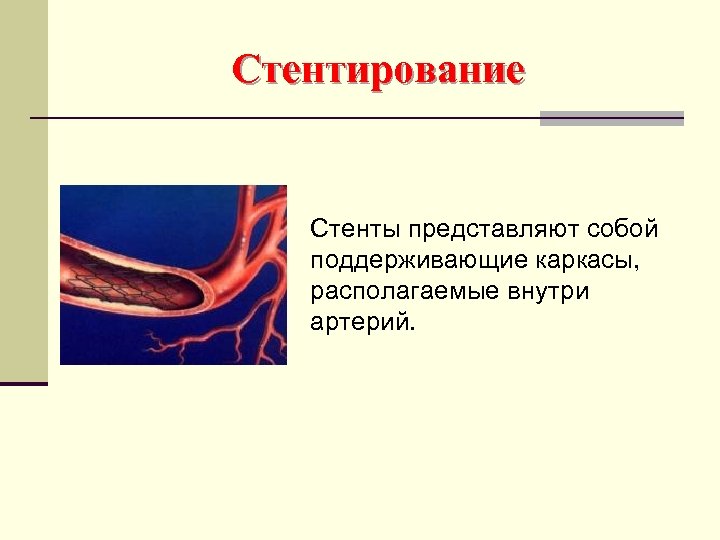 Стентирование

Стенты представляют собой поддерживающие каркасы, располагаемые внутри артерий.